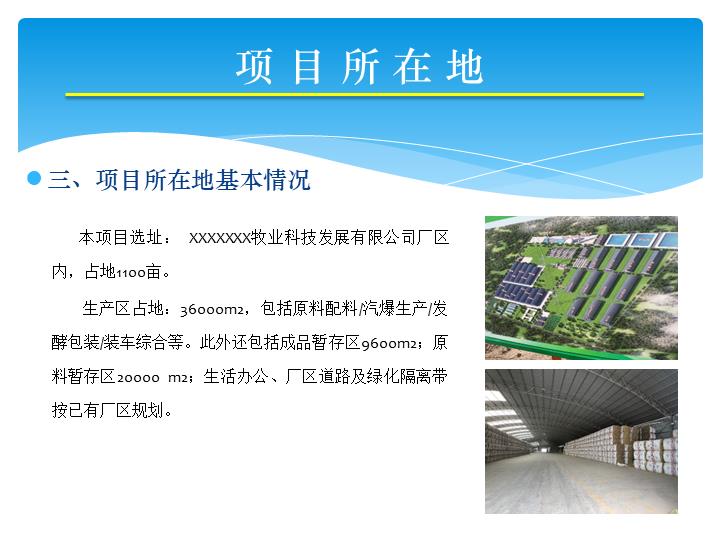 项 目 所 在 地

三、项目所在地基本情况

本项目选址： XXXXXXX牧业科技发展有限公司厂区内，占地1100亩。

生产区占地：36000m2，包括原料配料/汽爆生产/发酵包装/装车综合等。此外还包括成品暂存区9600m2；原料暂存区20000 m2；生活办公、厂区道路及绿化隔离带按已有厂区规划。